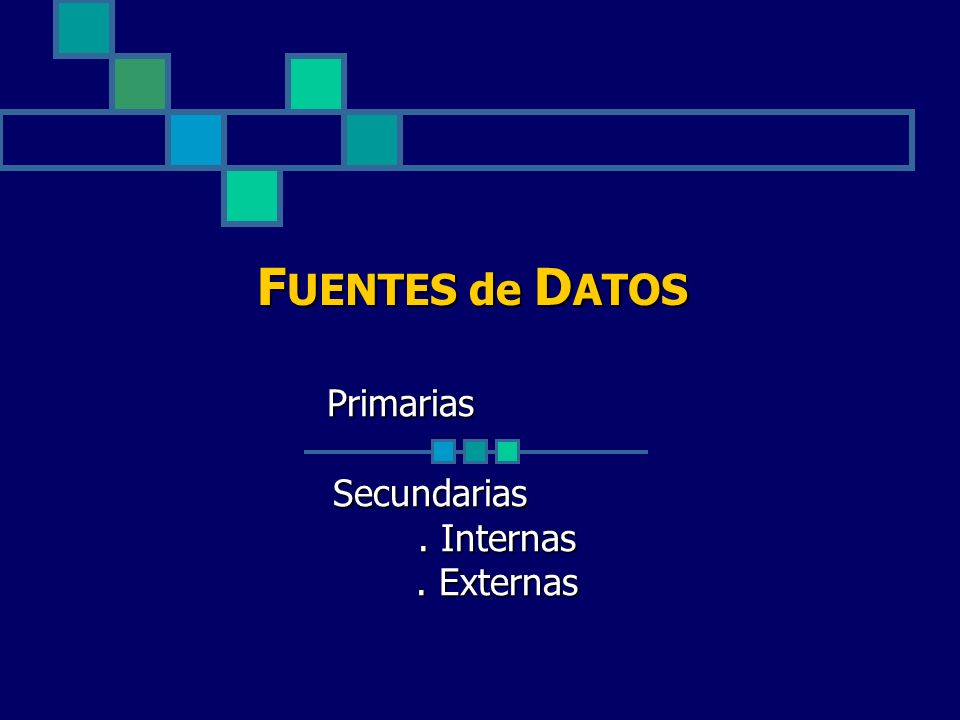 FUENTES de DATOS

Primarias

Secundarias
. Internas
. Externas